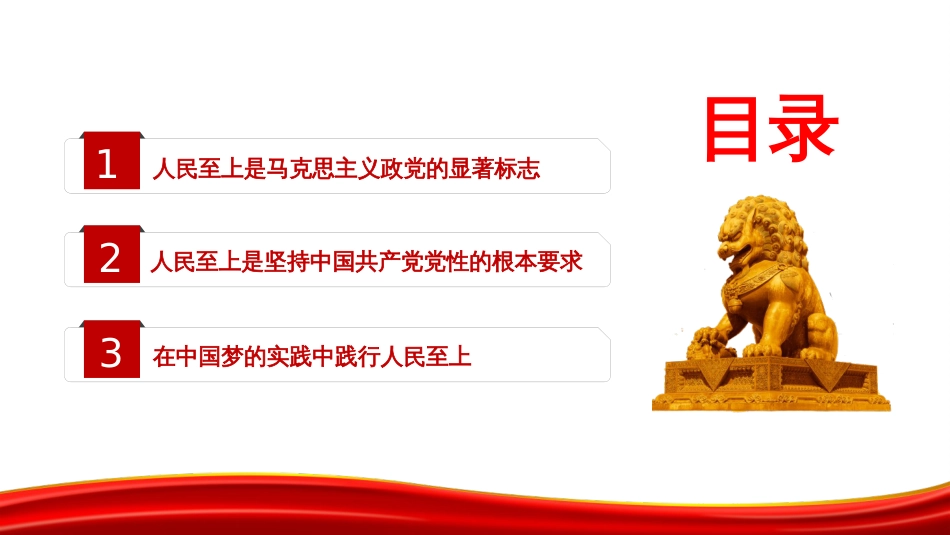 目录

1 人民至上是马克思主义政党的显著标志

2 人民至上是坚持中国共产党党性的根本要求

3 在中国梦的实践中践行人民至上